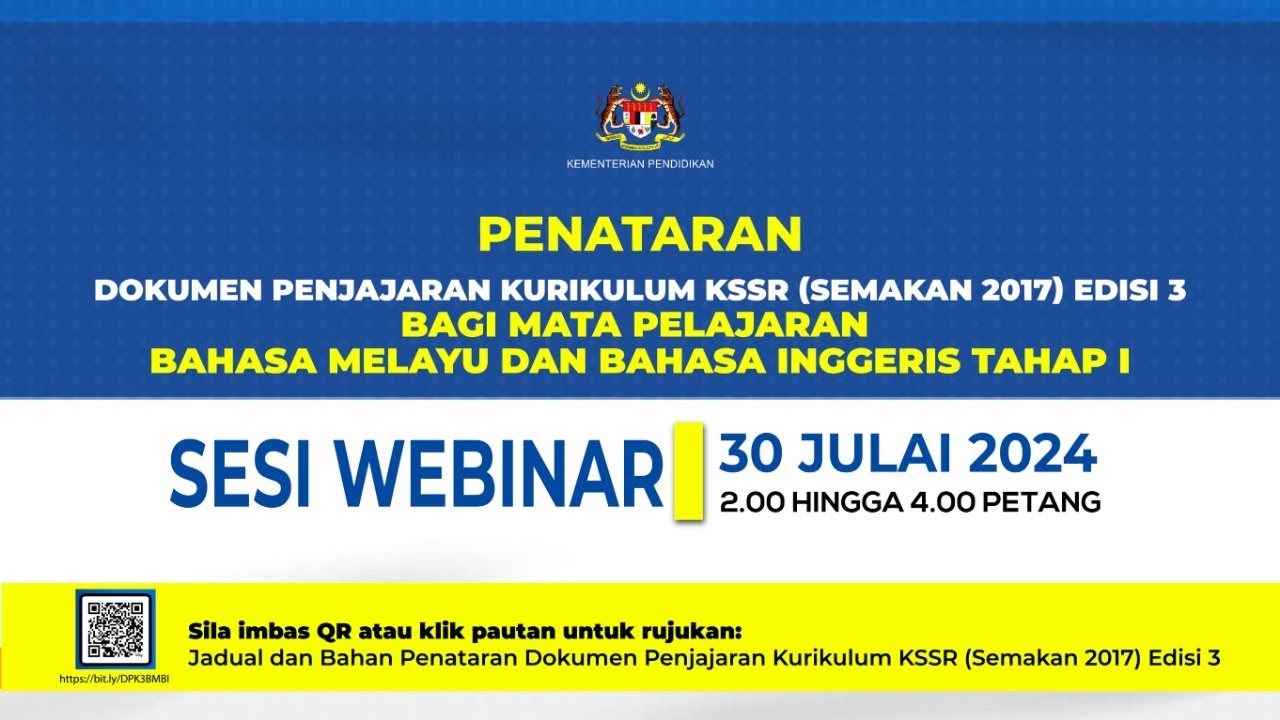 KEMENTERIAN PENDIDIKAN

PENATARAN
DOKUMEN PENJAJARAN KURIKULUM KSSR (SEMAKAN 2017) EDISI 3
BAGI MATA PELAJARAN
BAHASA MELAYU DAN BAHASA INGGERIS TAHAP I

SESI WEBINAR
30 JULAI 2024
2.00 HINGGA 4.00 PETANG

https://bit.ly/DPK3BMBI

Sila imbas QR atau klik pautan untuk rujukan:
Jadual dan Bahan Penataran Dokumen Penjajaran Kurikulum KSSR (Semakan 2017) Edisi 3